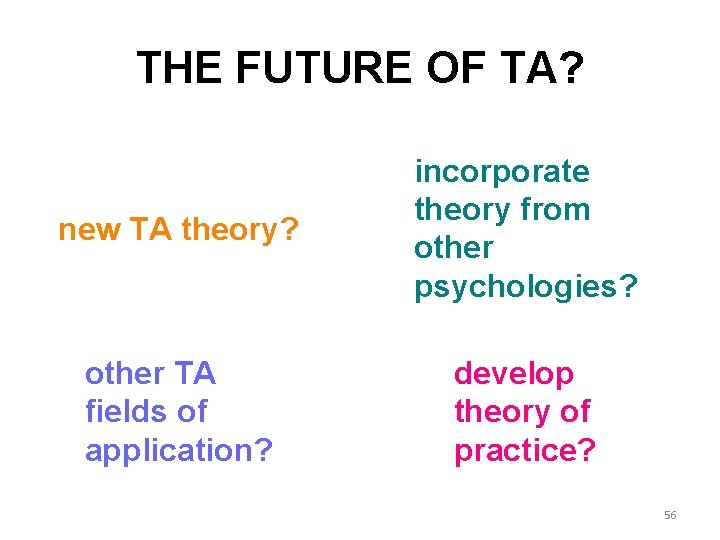 THE FUTURE OF TA?

new TA theory?

incorporate theory from other psychologies?

other TA fields of application?

develop theory of practice?

56